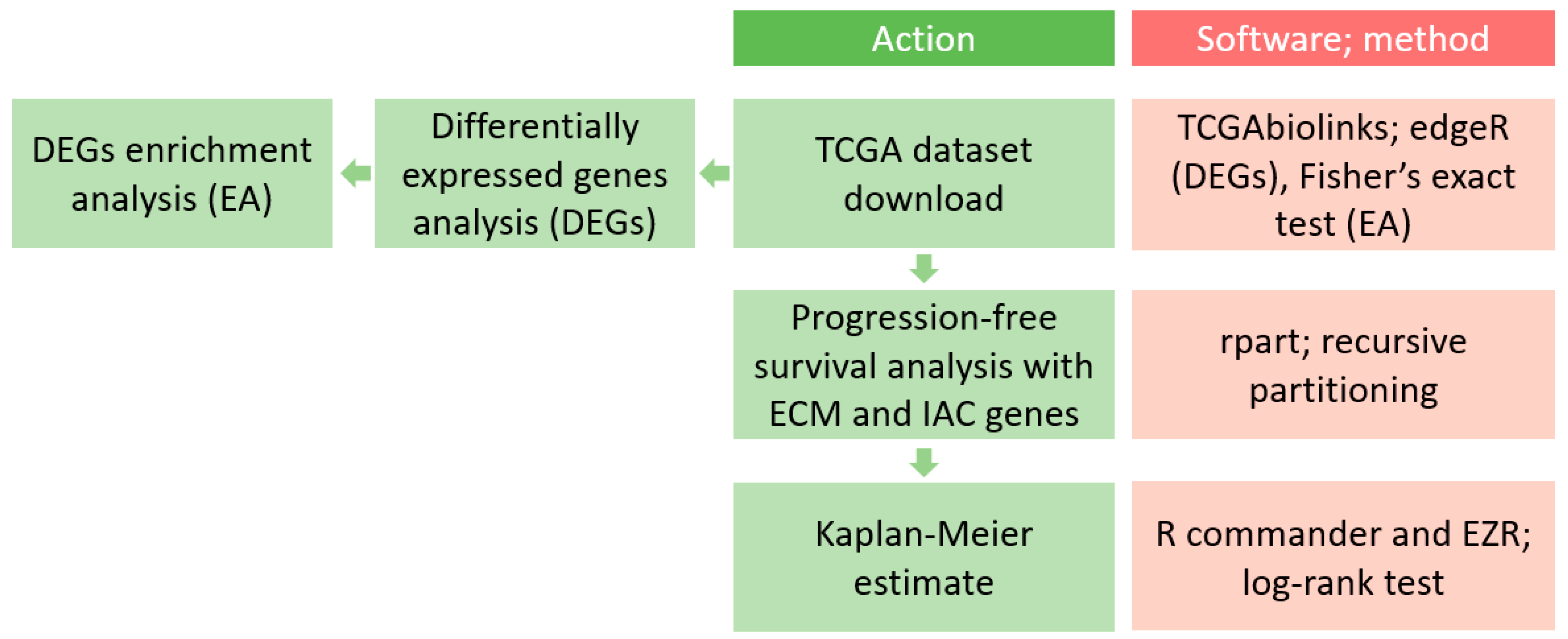 Action

Software; method

DEGs enrichment analysis (EA)

Differentially expressed genes analysis (DEGs)

TCGA dataset download

TCGAbiolinks; edgeR (DEGs), Fisher's exact test (EA)

Progression-free survival analysis with ECM and IAC genes

rpart; recursive partitioning

Kaplan-Meier estimate

R commander and EZR; log-rank test